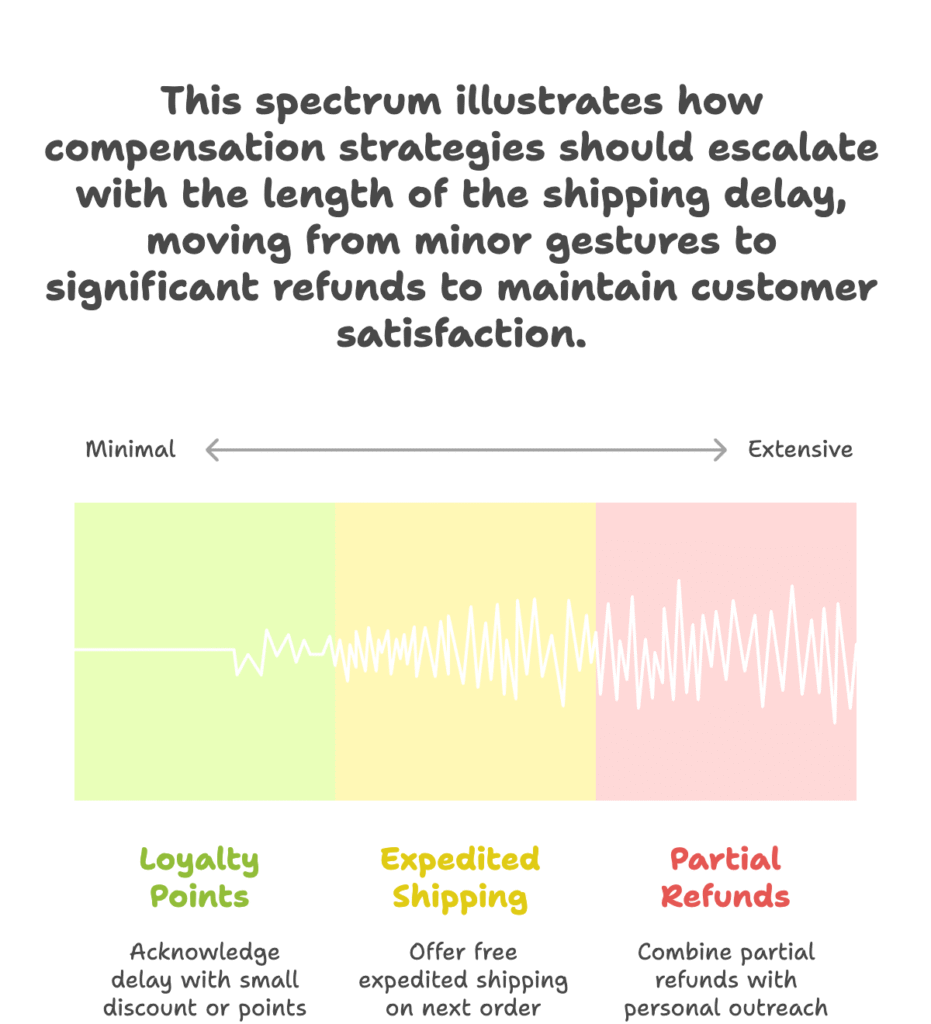 This spectrum illustrates how compensation strategies should escalate with the length of the shipping delay, moving from minor gestures to significant refunds to maintain customer satisfaction.

Minimal

Extensive

Loyalty Points

Acknowledge delay with small discount or points

Expedited Shipping

Offer free expedited shipping on next order

Partial Refunds

Combine partial refunds with personal outreach